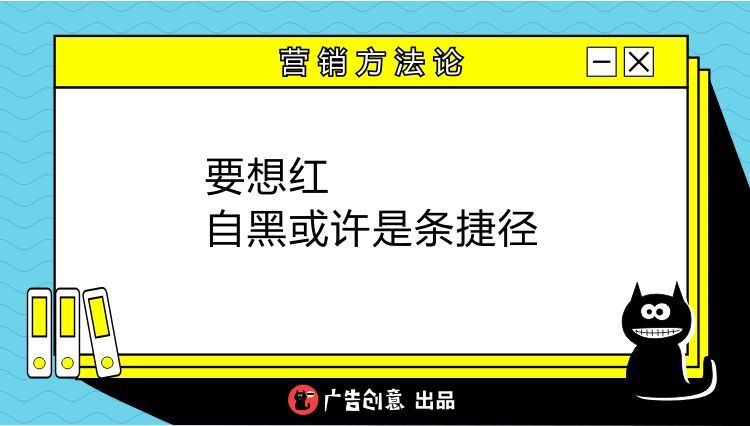 营销方法论

要想红
自黑或许是条捷径

广告创意 出品